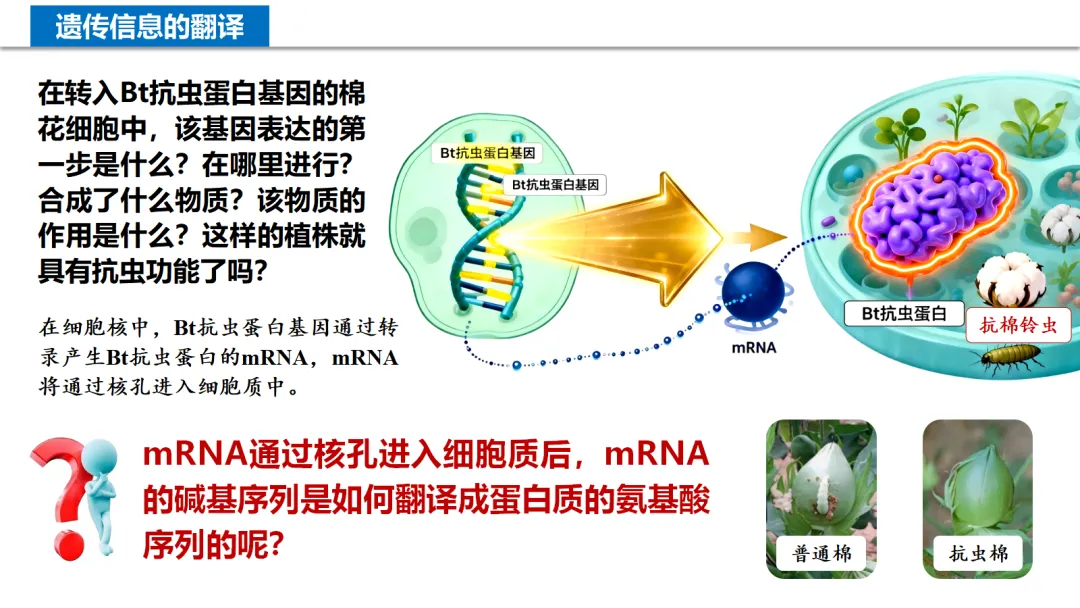 遗传信息的翻译

在转入Bt抗虫蛋白基因的棉花细胞中，该基因表达的第一步是什么？在哪里进行？合成了什么物质？该物质的作用是什么？这样的植株就具有抗虫功能了吗？

在细胞核中，Bt抗虫蛋白基因通过转录产生Bt抗虫蛋白的mRNA，mRNA将通过核孔进入细胞质中。

Bt抗虫蛋白基因

Bt抗虫蛋白基因

mRNA

Bt抗虫蛋白

抗棉铃虫

mRNA通过核孔进入细胞质后，mRNA的碱基序列是如何翻译成蛋白质的氨基酸序列的呢？

普通棉

抗虫棉